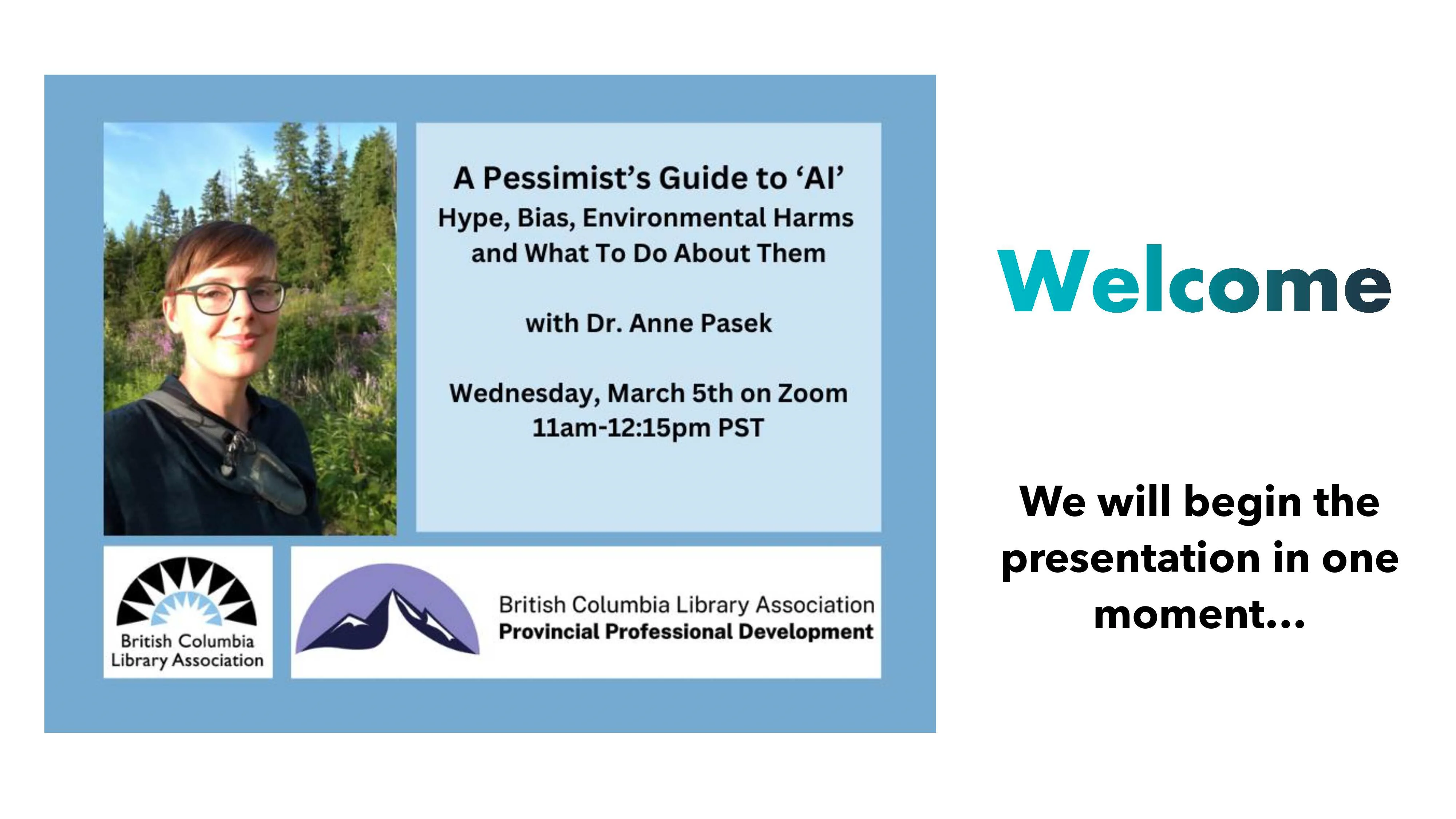 A Pessimist's Guide to 'AI'
Hype, Bias, Environmental Harms and What To Do About Them

with Dr. Anne Pasek

Wednesday, March 5th on Zoom
11am-12:15pm PST

British Columbia Library Association

British Columbia Library Association
Provincial Professional Development

Welcome

We will begin the presentation in one moment...